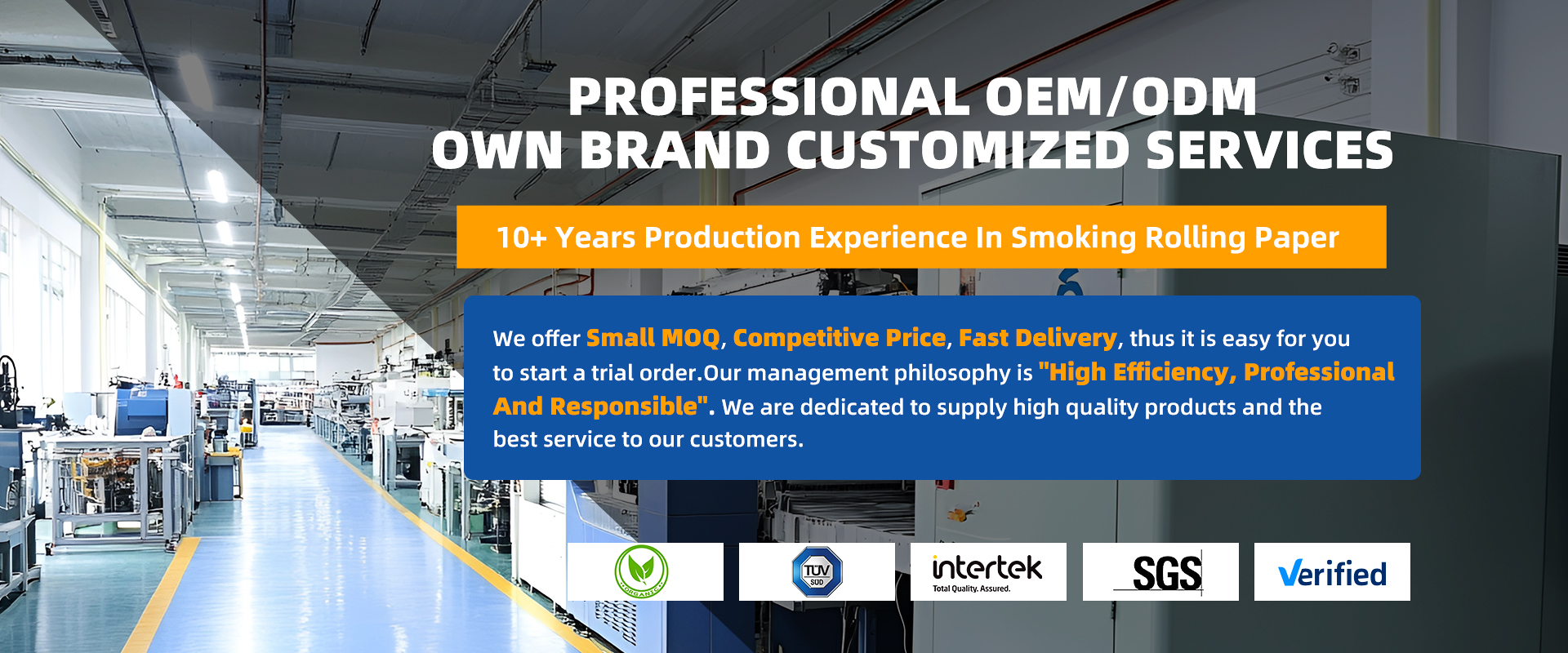 PROFESSIONAL OEM/ODM
OWN BRAND CUSTOMIZED SERVICES

10+ Years Production Experience In Smoking Rolling Paper

We offer Small MOQ, Competitive Price, Fast Delivery, thus it is easy for you to start a trial order.Our management philosophy is "High Efficiency, Professional And Responsible". We are dedicated to supply high quality products and the best service to our customers.

ORGANIC

TÜV SÜD

intertek
Total Quality. Assured.

SGS

Verified